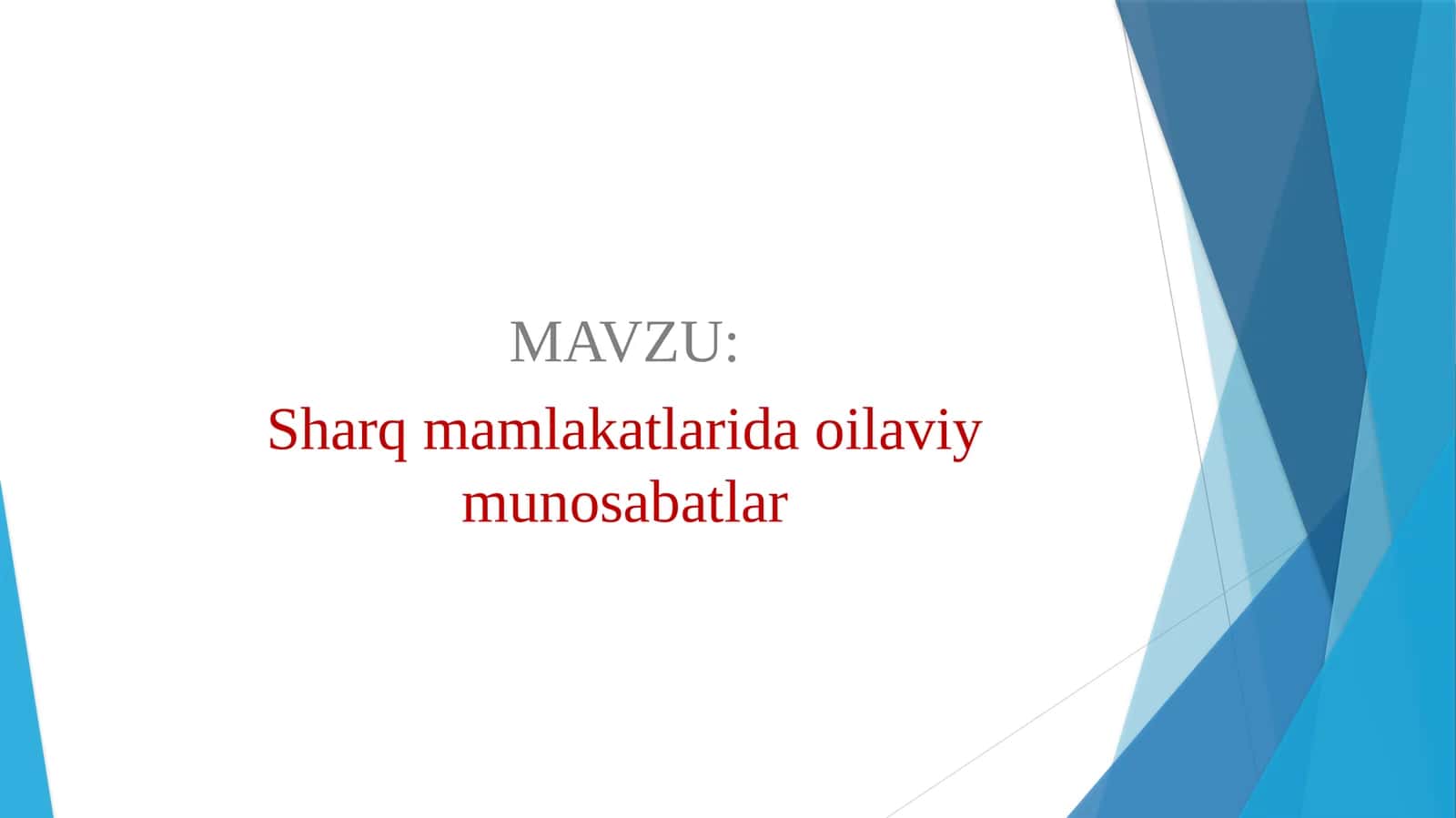 MAVZU:

Sharq mamlakatlarida oilaviy munosabatlar